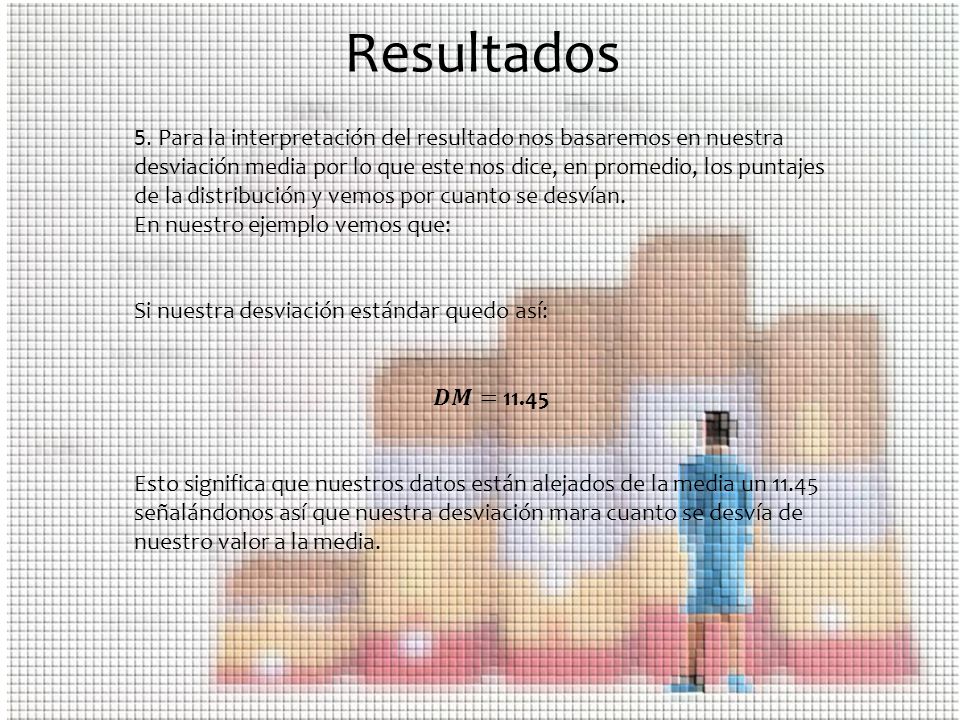 Resultados

5. Para la interpretación del resultado nos basaremos en nuestra desviación media por lo que este nos dice, en promedio, los puntajes de la distribución y vemos por cuanto se desvían.
En nuestro ejemplo vemos que:

Si nuestra desviación estándar quedo así:

$DM = 11.45$

Esto significa que nuestros datos están alejados de la media un 11.45 señalándonos así que nuestra desviación mara cuanto se desvía de nuestro valor a la media.